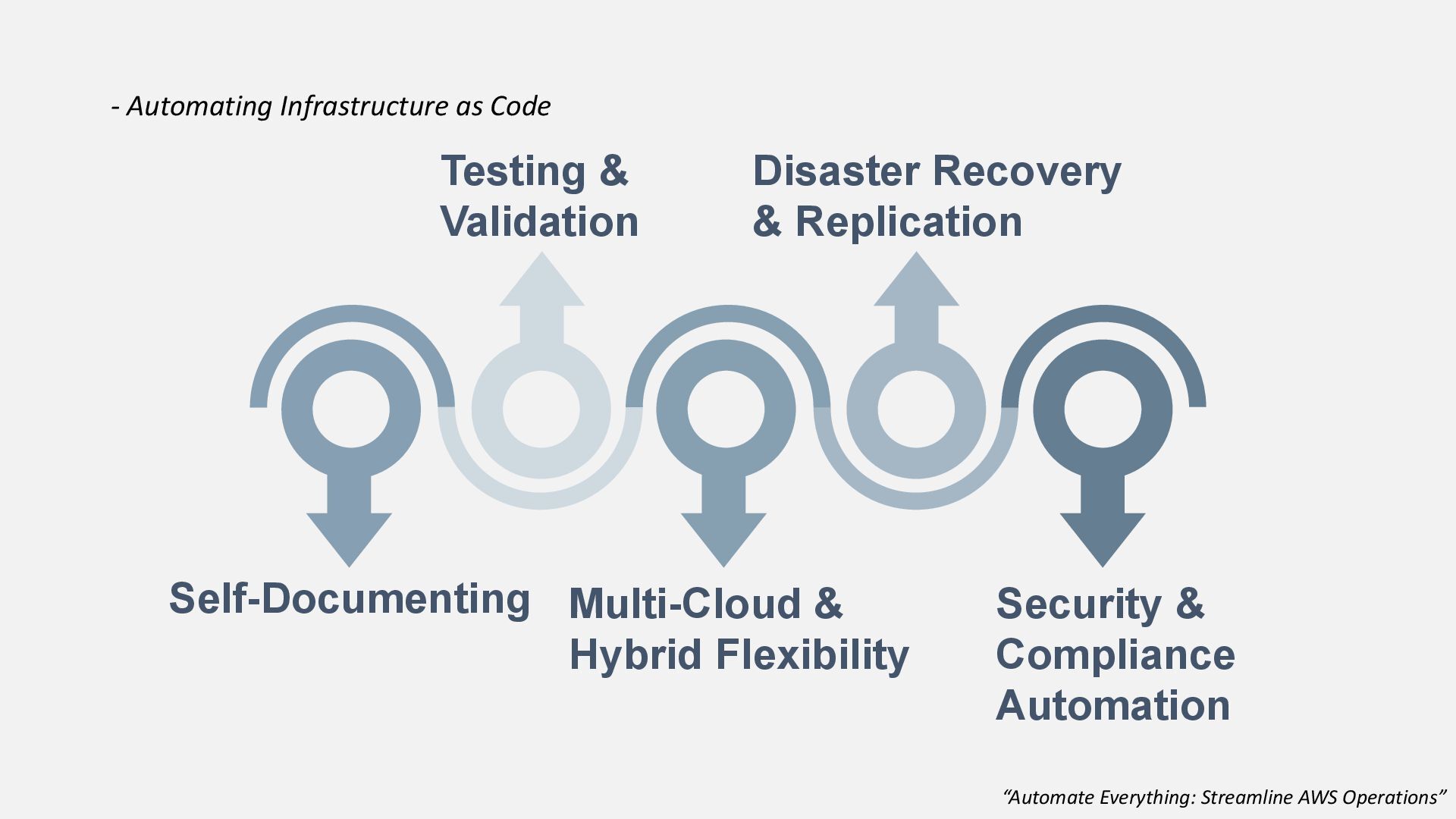 - Automating Infrastructure as Code

Testing & Validation

Disaster Recovery & Replication

Self-Documenting

Multi-Cloud & Hybrid Flexibility

Security & Compliance Automation

“Automate Everything: Streamline AWS Operations”